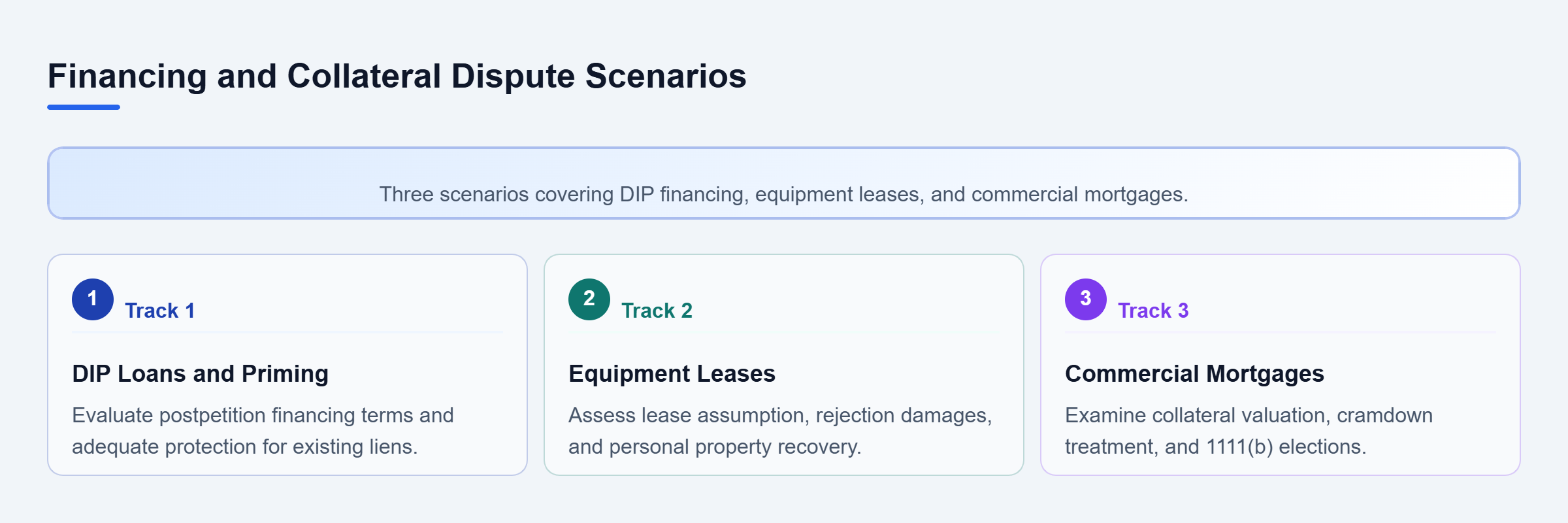 Financing and Collateral Dispute Scenarios

Three scenarios covering DIP financing, equipment leases, and commercial mortgages.

1 Track 1

DIP Loans and Priming

Evaluate postpetition financing terms and adequate protection for existing liens.

2 Track 2

Equipment Leases

Assess lease assumption, rejection damages, and personal property recovery.

3 Track 3

Commercial Mortgages

Examine collateral valuation, cramdown treatment, and 1111(b) elections.